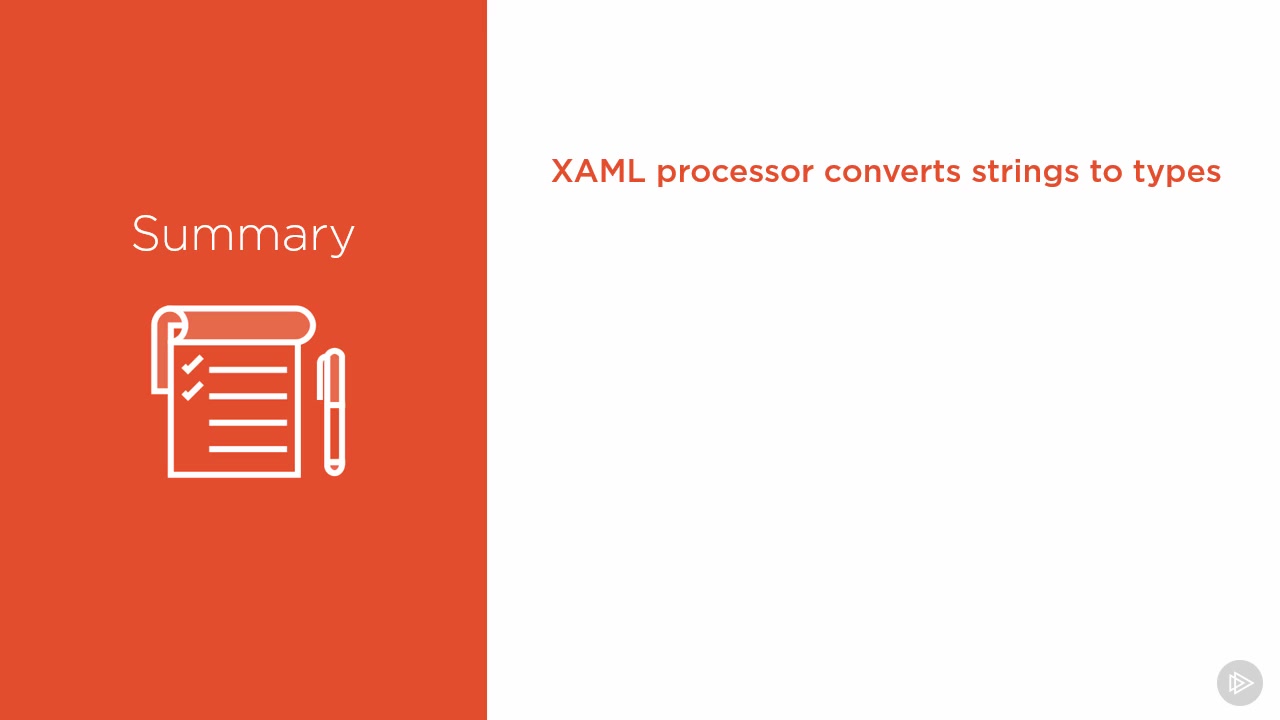 Summary

XAML processor converts strings to types